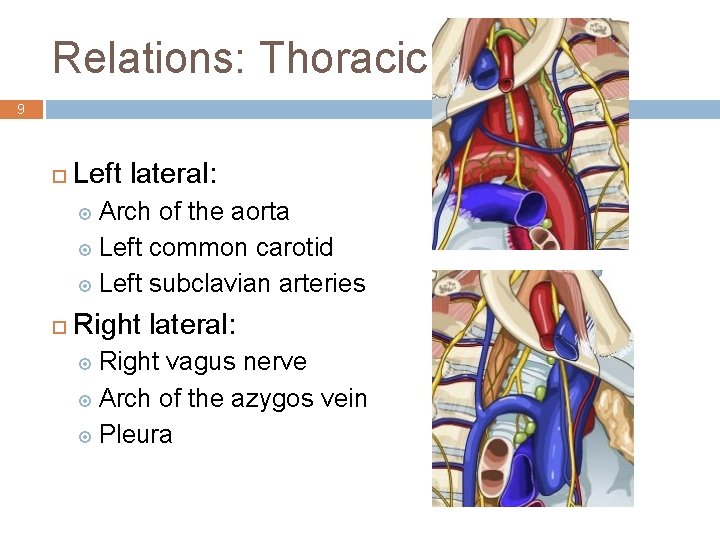 Relations: Thoracic

9

Left lateral:
Arch of the aorta
Left common carotid
Left subclavian arteries

Right lateral:
Right vagus nerve
Arch of the azygos vein
Pleura